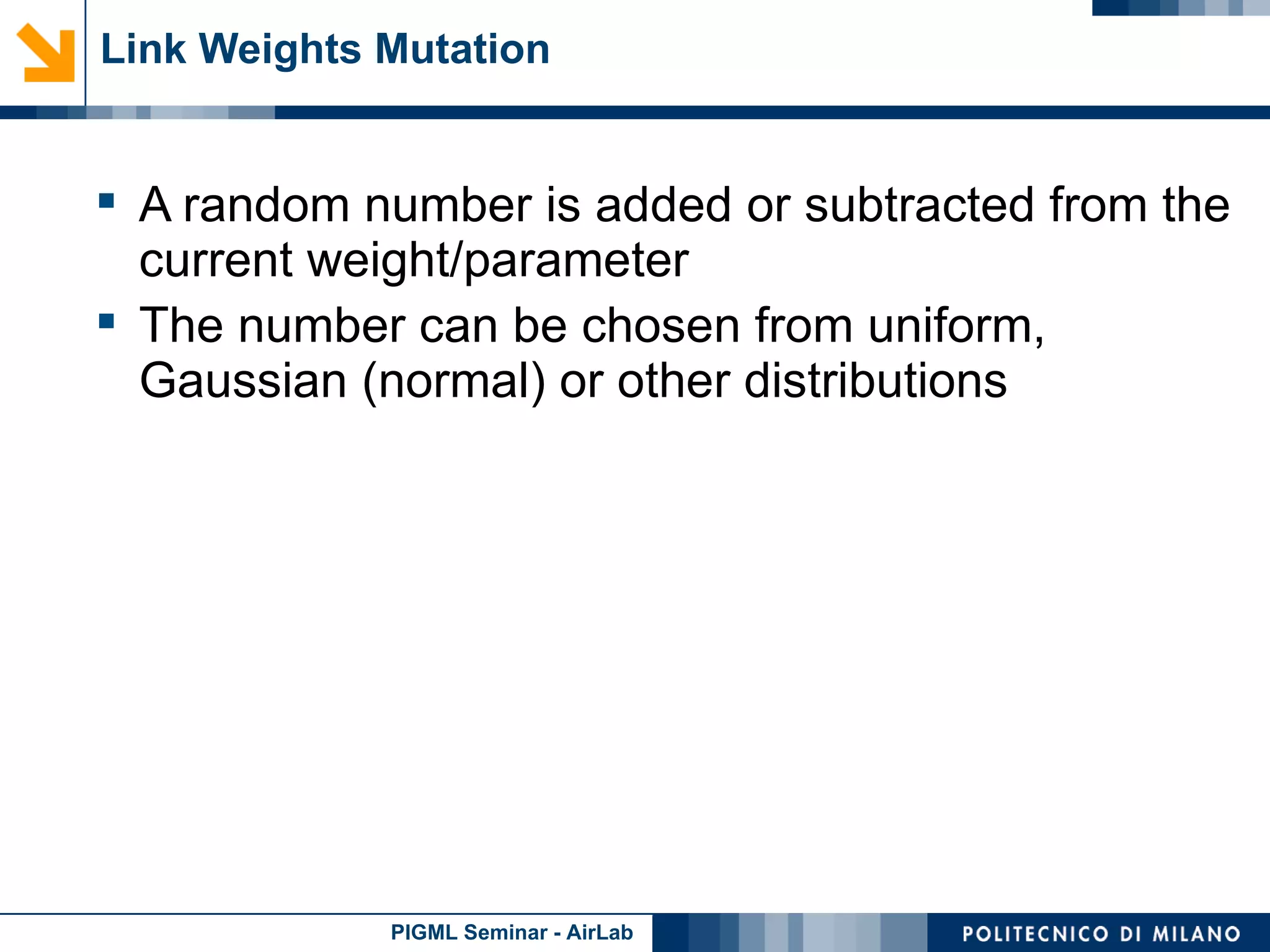 Link Weights Mutation

▪ A random number is added or subtracted from the current weight/parameter

▪ The number can be chosen from uniform, Gaussian (normal) or other distributions

PIGML Seminar - AirLab

POLITECNICO DI MILANO